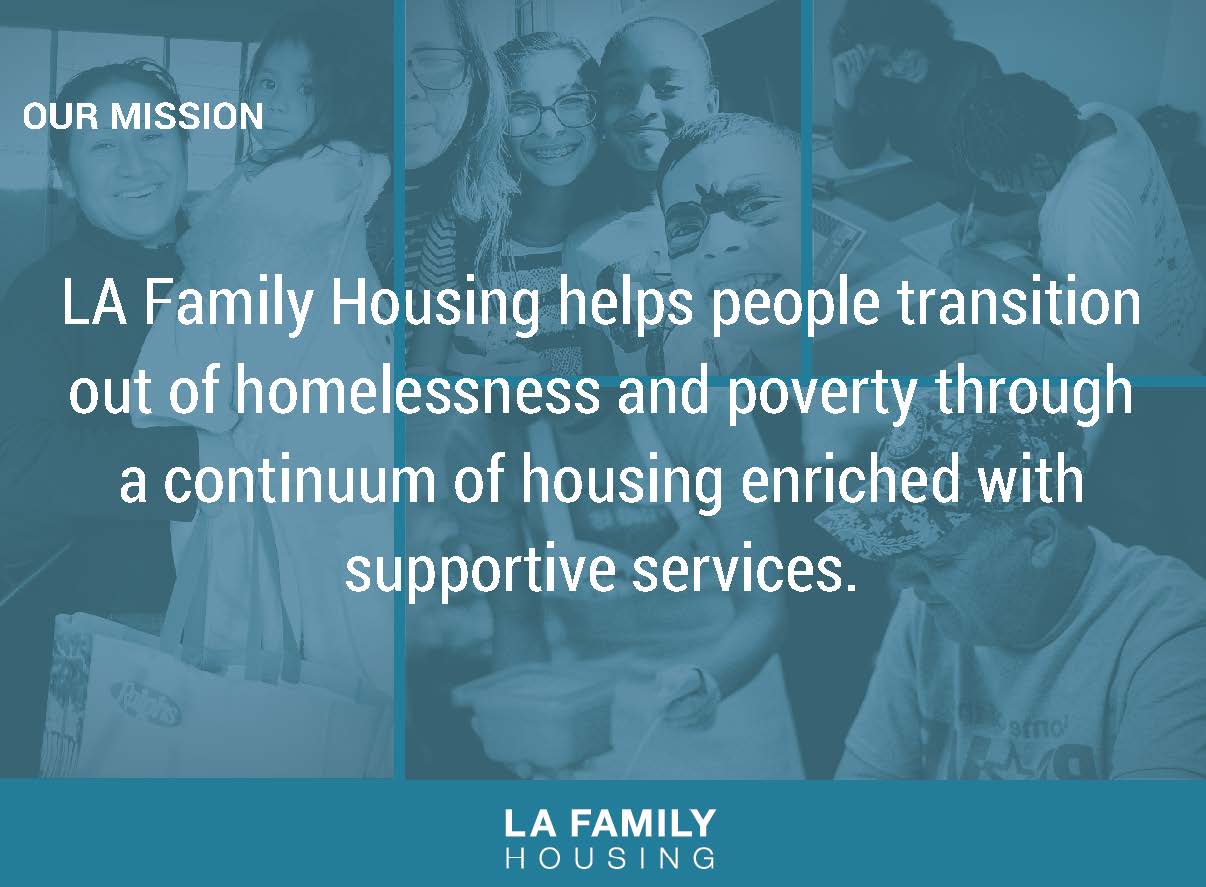 OUR MISSION

LA Family Housing helps people transition out of homelessness and poverty through a continuum of housing enriched with supportive services.

LA FAMILY
HOUSING